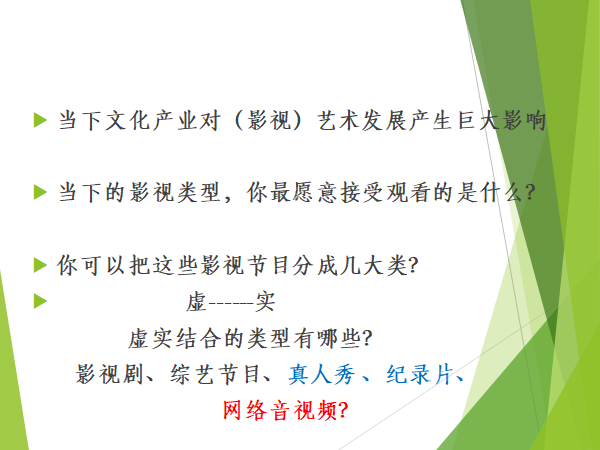 当下文化产业对（影视）艺术发展产生巨大影响

当下的影视类型，你最愿意接受观看的是什么？

你可以把这些影视节目分成几大类？

虚------实

虚实结合的类型有哪些？

影视剧、综艺节目、真人秀、纪录片、

网络音视频？